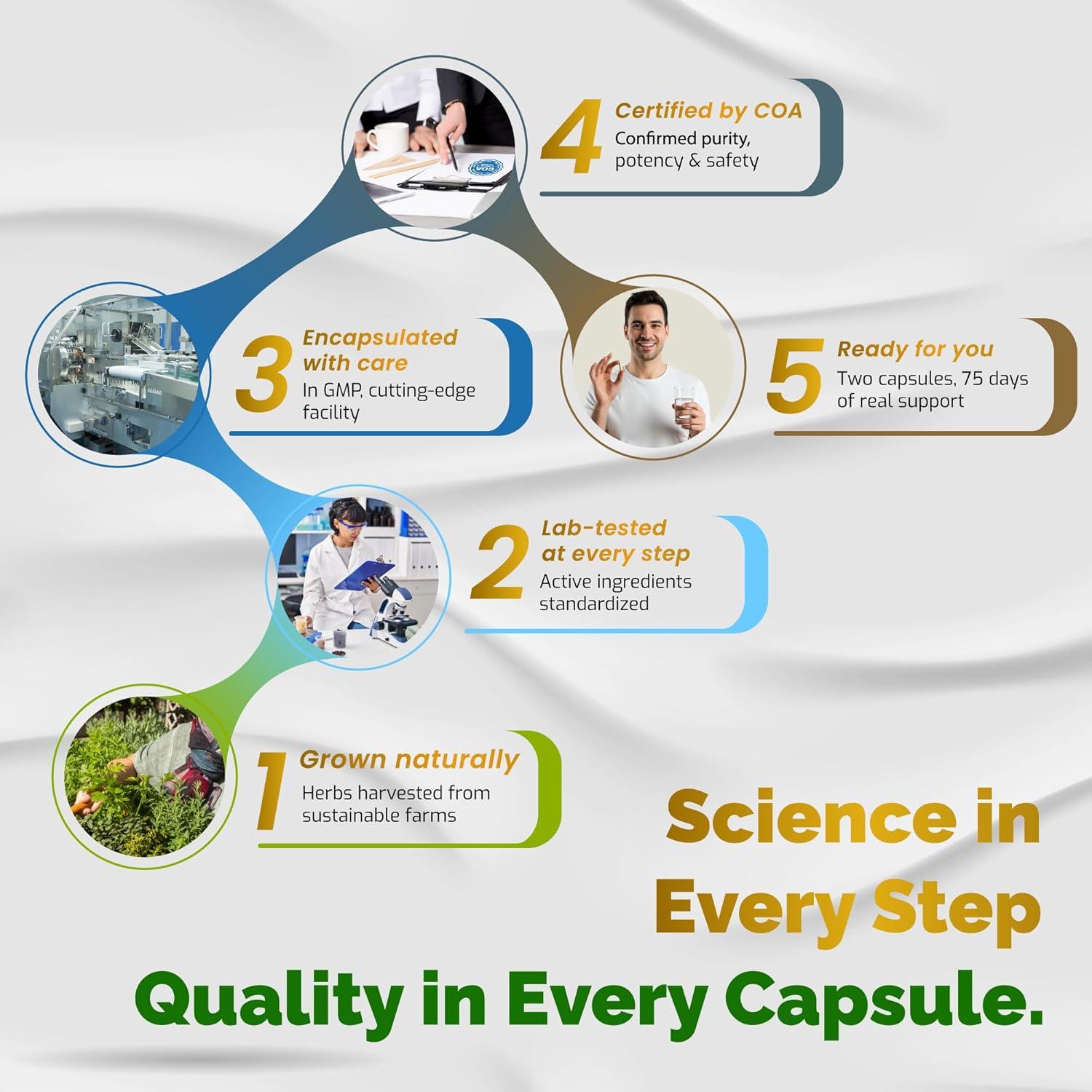 4 Certified by COA
Confirmed purity, potency & safety

3 Encapsulated with care
In GMP, cutting-edge facility

5 Ready for you
Two capsules, 75 days of real support

2 Lab-tested at every step
Active ingredients standardized

1 Grown naturally
Herbs harvested from sustainable farms

Science in Every Step

Quality in Every Capsule.